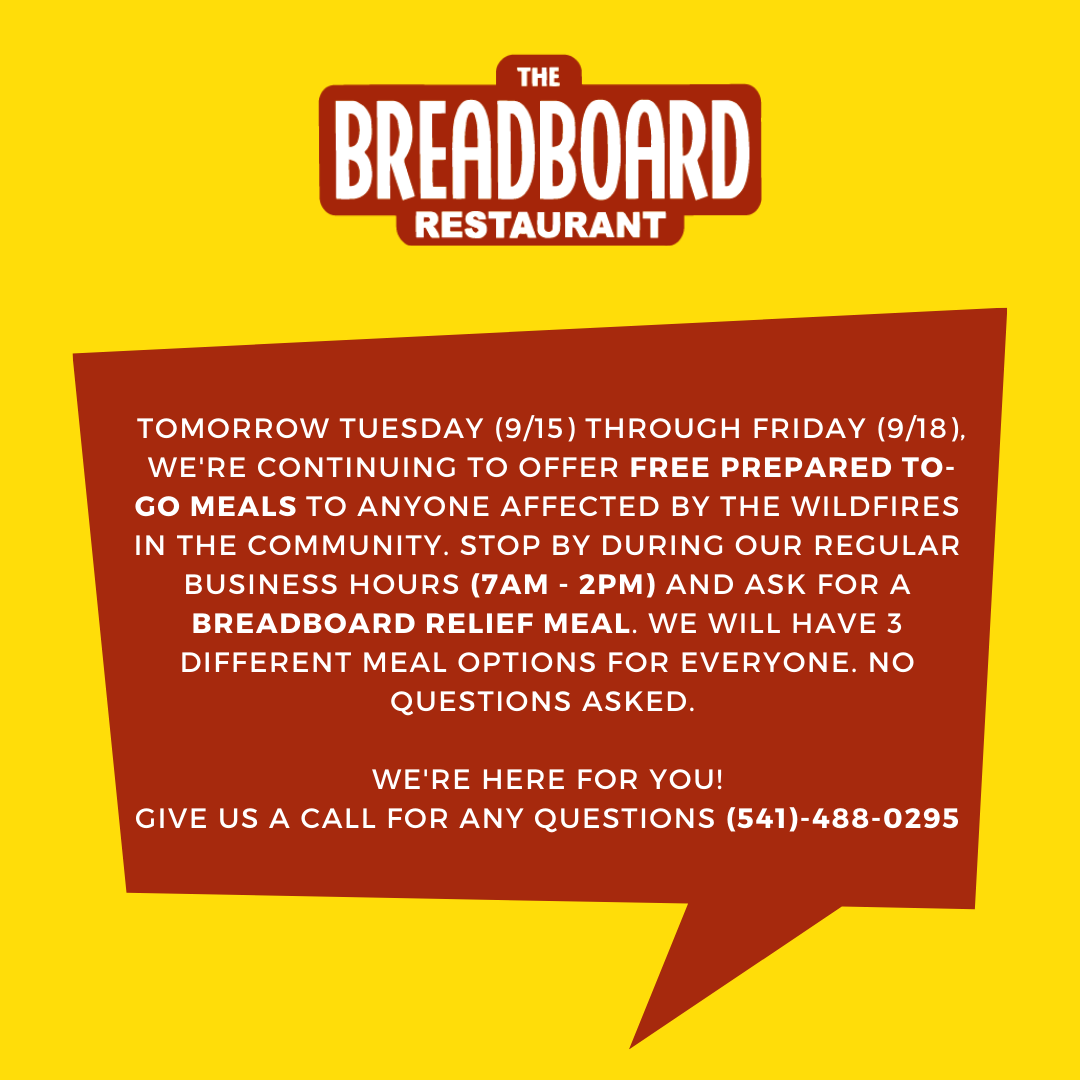 THE
BREADBOARD
RESTAURANT

TOMORROW TUESDAY (9/15) THROUGH FRIDAY (9/18), WE'RE CONTINUING TO OFFER FREE PREPARED TO-GO MEALS TO ANYONE AFFECTED BY THE WILDFIRES IN THE COMMUNITY. STOP BY DURING OUR REGULAR BUSINESS HOURS (7AM - 2PM) AND ASK FOR A BREADBOARD RELIEF MEAL. WE WILL HAVE 3 DIFFERENT MEAL OPTIONS FOR EVERYONE. NO QUESTIONS ASKED.

WE'RE HERE FOR YOU!
GIVE US A CALL FOR ANY QUESTIONS (541)-488-0295